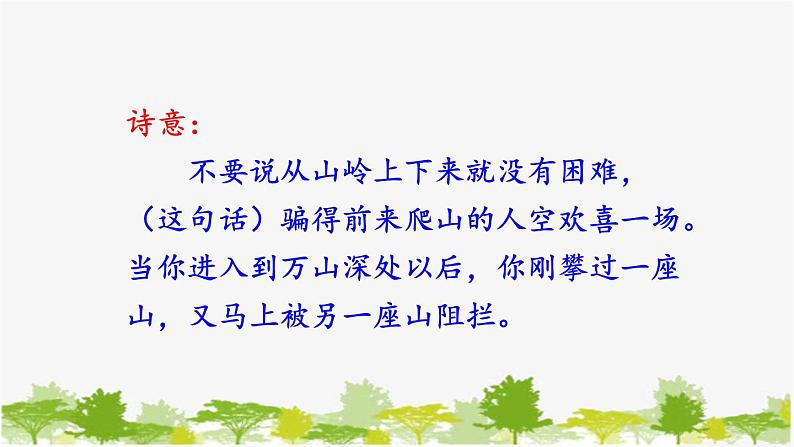 诗意：

不要说从山岭上下来就没有困难，（这句话）骗得前来爬山的人空欢喜一场。当你进入到万山深处以后，你刚攀过一座山，又马上被另一座山阻拦。